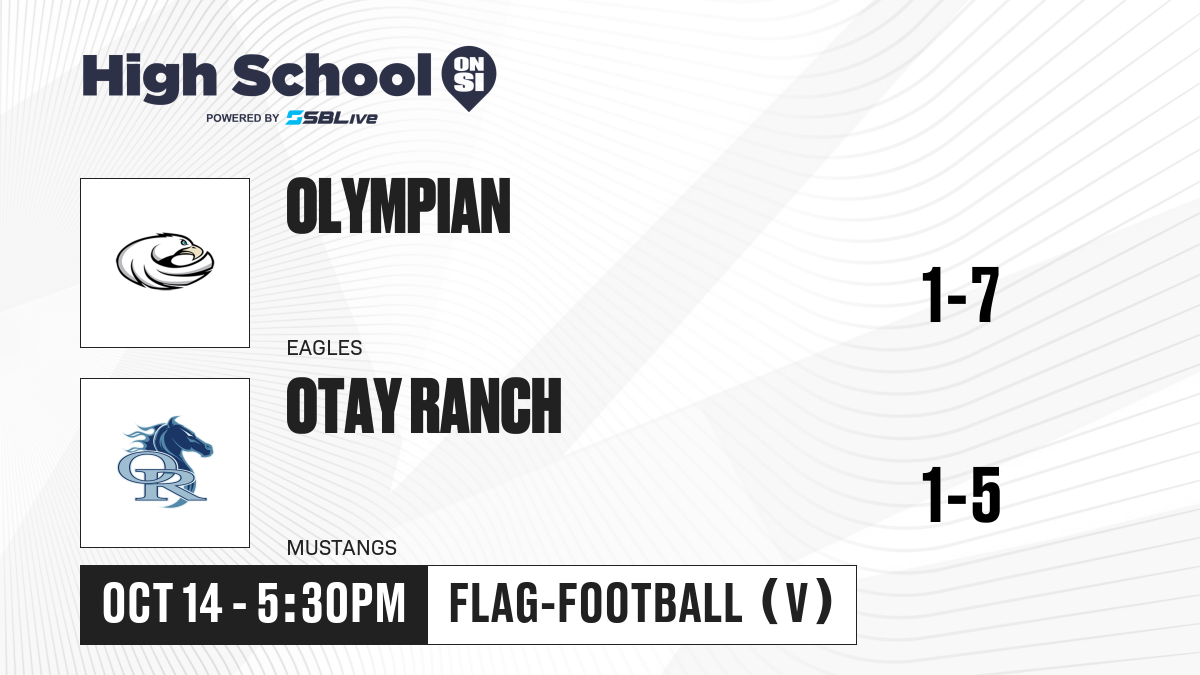 High School ON SI
POWERED BY SBLive

OLYMPIAN
EAGLES
1-7

OR
OTAY RANCH
MUSTANGS
1-5

OCT 14 - 5:30PM
FLAG-FOOTBALL (V)